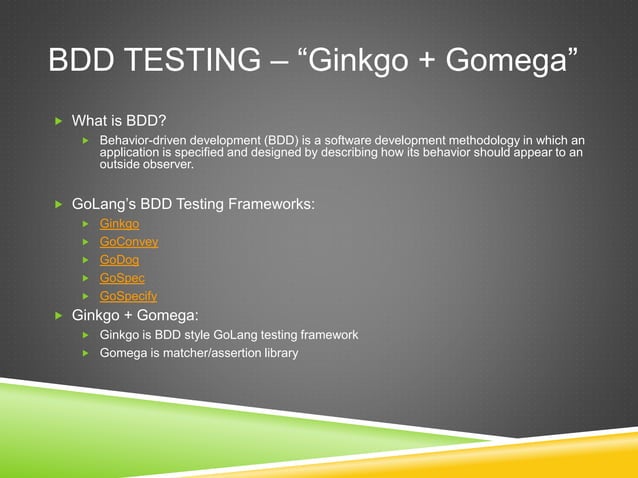 BDD TESTING – “Ginkgo + Gomega”

What is BDD?

Behavior-driven development (BDD) is a software development methodology in which an application is specified and designed by describing how its behavior should appear to an outside observer.

GoLang’s BDD Testing Frameworks:

Ginkgo

GoConvey

GoDog

GoSpec

GoSpecify

Ginkgo + Gomega:

Ginkgo is BDD style GoLang testing framework

Gomega is matcher/assertion library